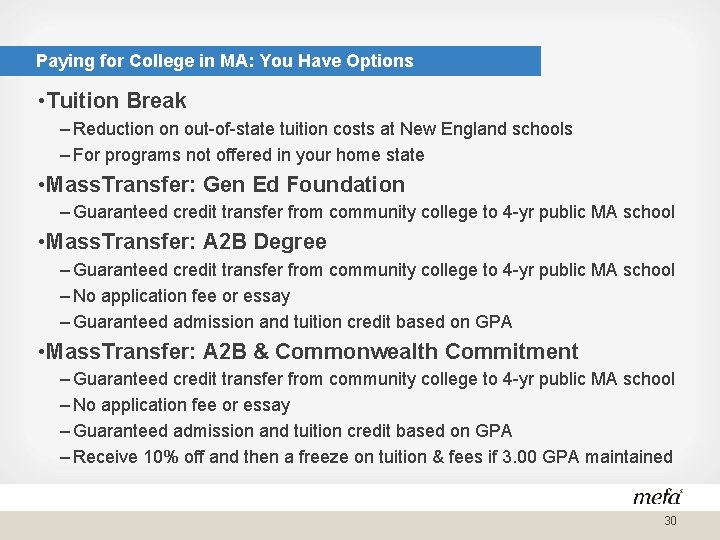 Paying for College in MA: You Have Options

•Tuition Break
– Reduction on out-of-state tuition costs at New England schools
– For programs not offered in your home state

•MassTransfer: Gen Ed Foundation
– Guaranteed credit transfer from community college to 4-yr public MA school

•MassTransfer: A2B Degree
– Guaranteed credit transfer from community college to 4-yr public MA school
– No application fee or essay
– Guaranteed admission and tuition credit based on GPA

•MassTransfer: A2B & Commonwealth Commitment
– Guaranteed credit transfer from community college to 4-yr public MA school
– No application fee or essay
– Guaranteed admission and tuition credit based on GPA
– Receive 10% off and then a freeze on tuition & fees if 3.00 GPA maintained

mefa

30